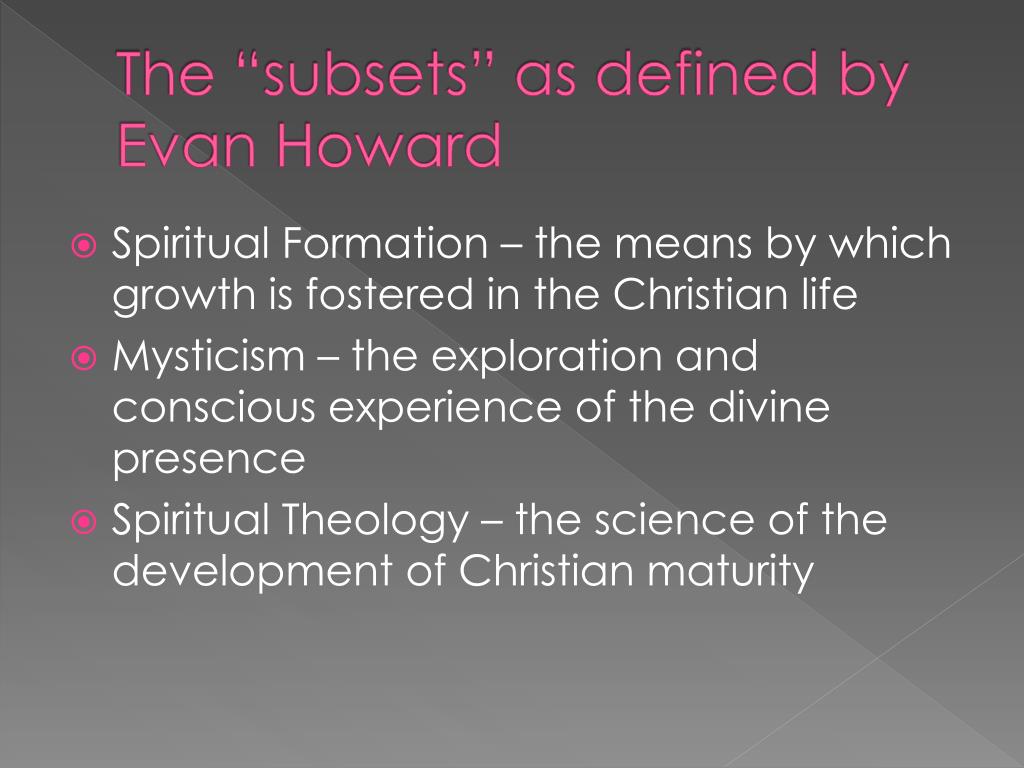 The “subsets” as defined by Evan Howard

Spiritual Formation – the means by which growth is fostered in the Christian life

Mysticism – the exploration and conscious experience of the divine presence

Spiritual Theology – the science of the development of Christian maturity